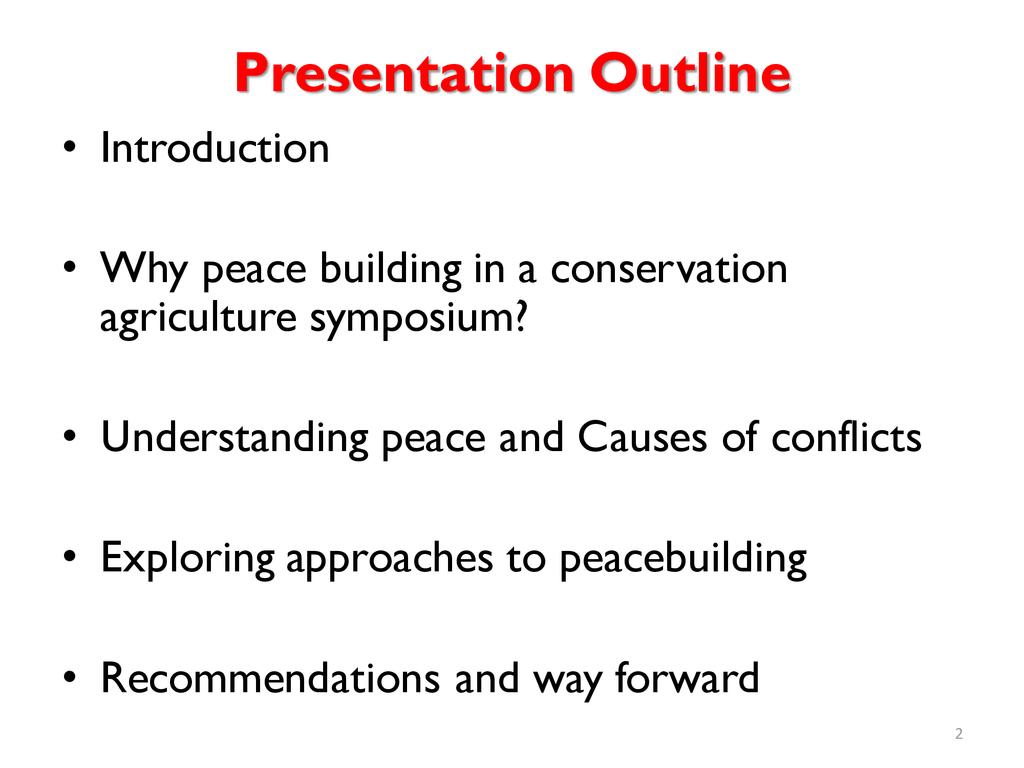 Presentation Outline

• Introduction

• Why peace building in a conservation agriculture symposium?

• Understanding peace and Causes of conflicts

• Exploring approaches to peacebuilding

• Recommendations and way forward

2